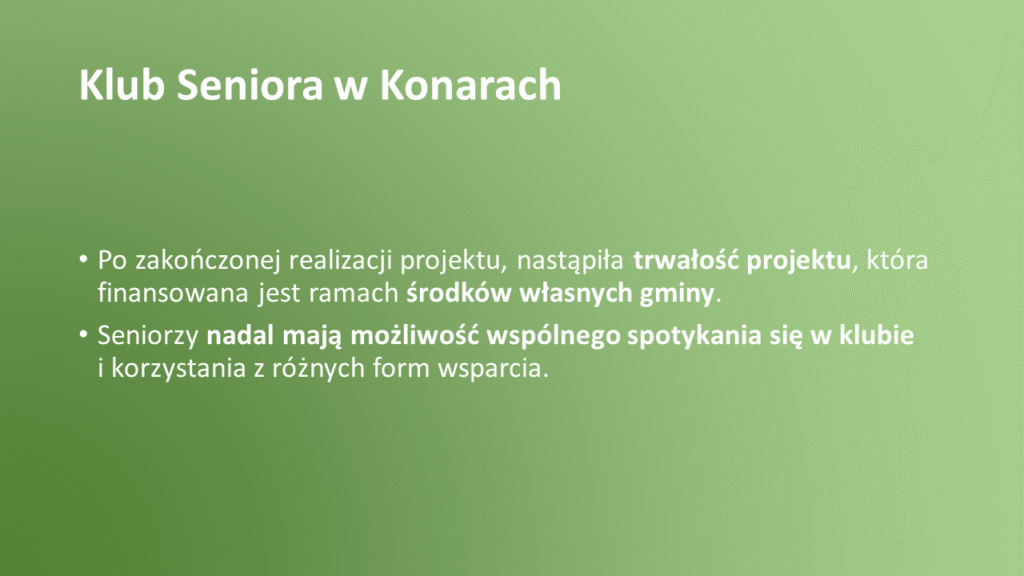 Klub Seniora w Konarach

• Po zakończonej realizacji projektu, nastąpiła trwałość projektu, która finansowana jest ramach środków własnych gminy.
• Seniorzy nadal mają możliwość wspólnego spotykania się w klubie i korzystania z różnych form wsparcia.